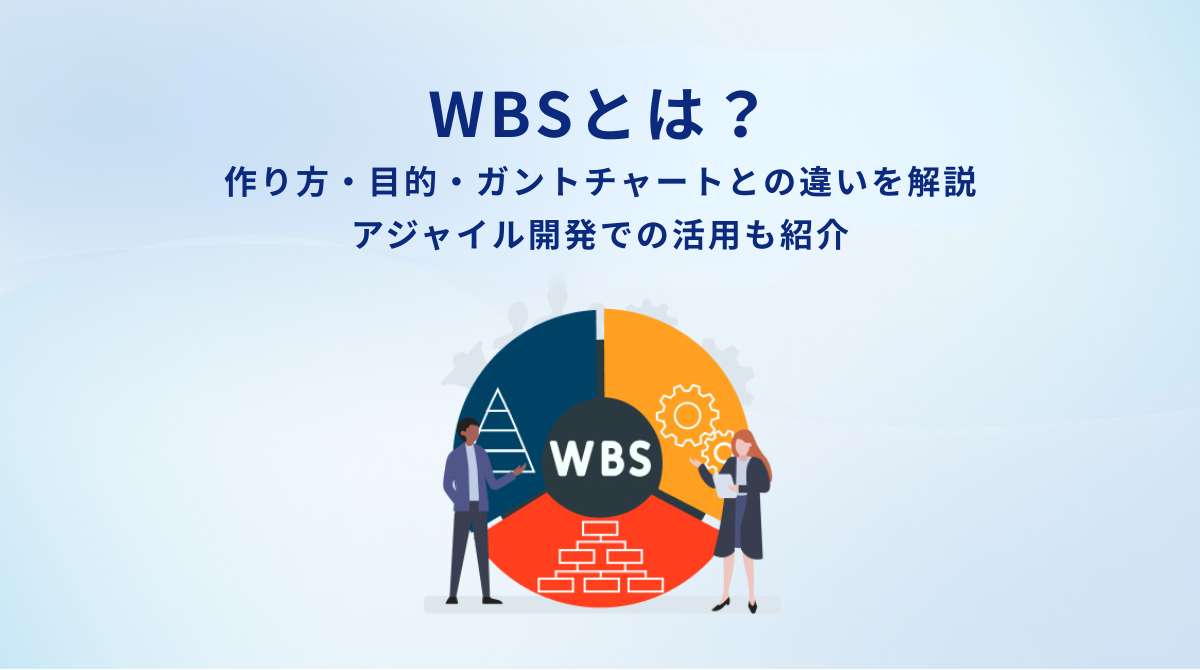 WBSとは？

作り方・目的・ガントチャートとの違いを解説
アジャイル開発での活用も紹介

WBS